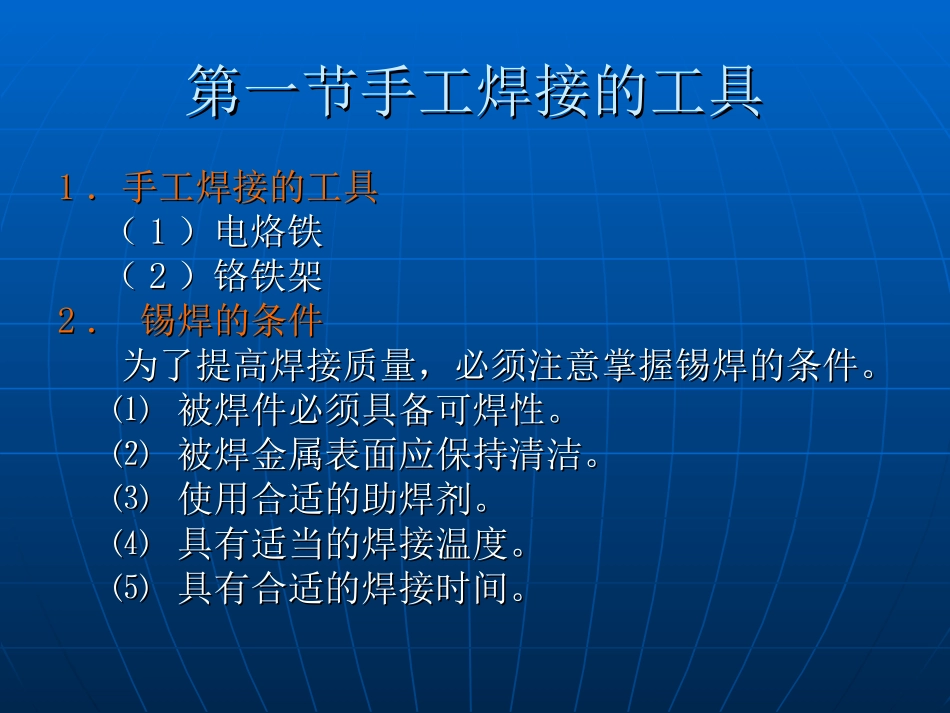 第一节手工焊接的工具

1．手工焊接的工具

（1）电烙铁

（2）铬铁架

2． 锡焊的条件

为了提高焊接质量，必须注意掌握锡焊的条件。

⑴ 被焊件必须具备可焊性。

⑵ 被焊金属表面应保持清洁。

⑶ 使用合适的助焊剂。

⑷ 具有适当的焊接温度。

⑸ 具有合适的焊接时间。